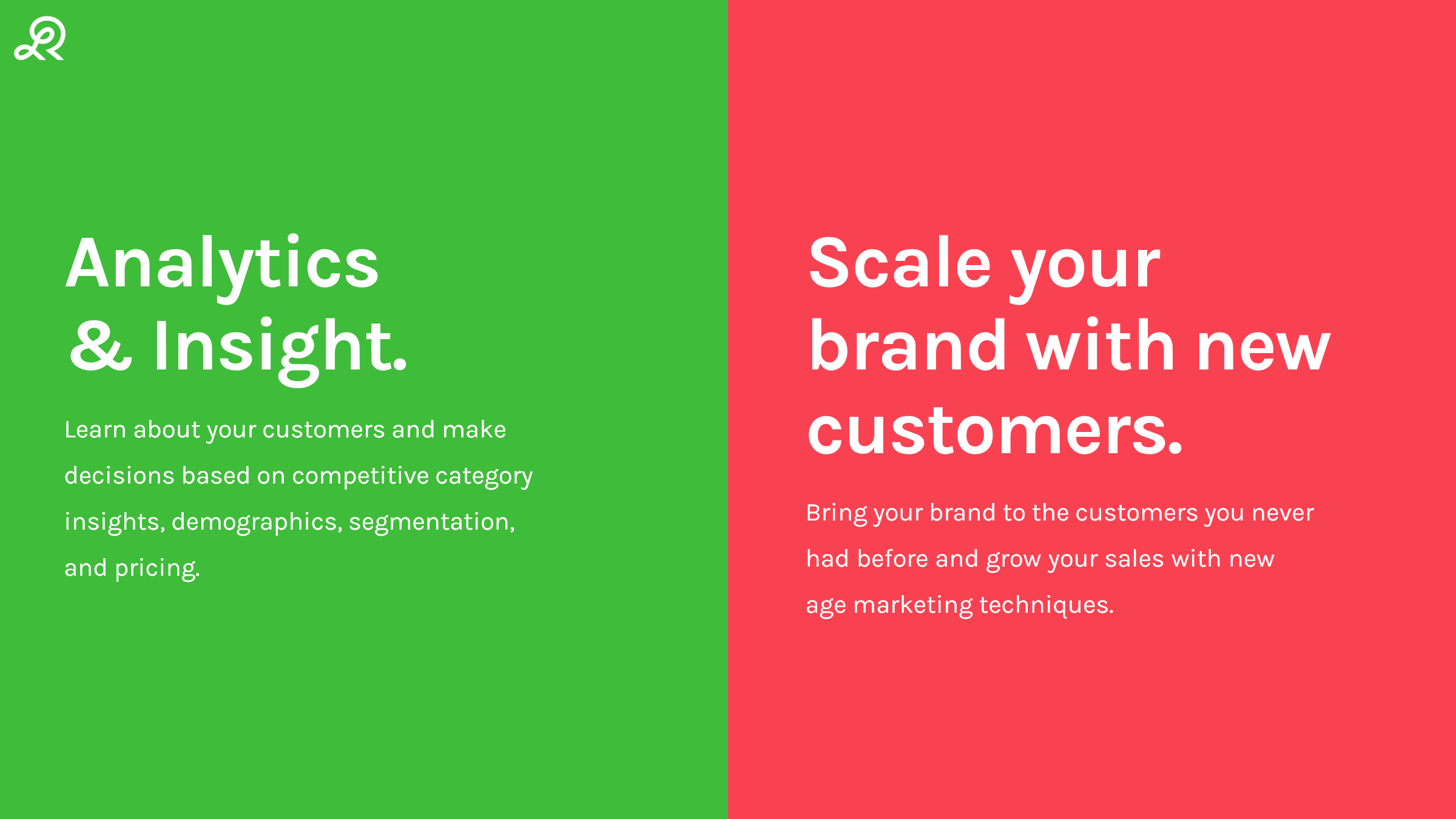 Analytics
& Insight.

Learn about your customers and make decisions based on competitive category insights, demographics, segmentation, and pricing.

Scale your brand with new customers.

Bring your brand to the customers you never had before and grow your sales with new age marketing techniques.